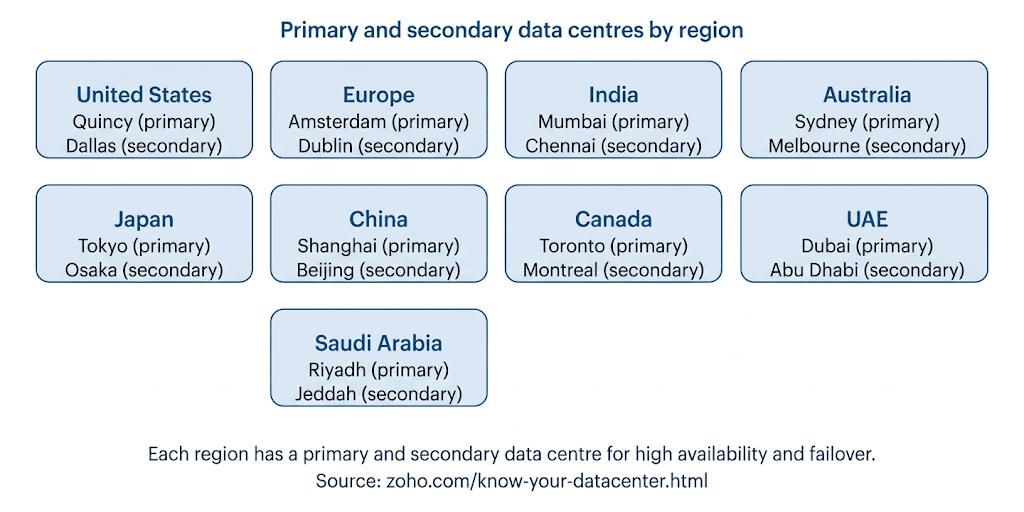 Primary and secondary data centres by region

United States
Quincy (primary)
Dallas (secondary)

Europe
Amsterdam (primary)
Dublin (secondary)

India
Mumbai (primary)
Chennai (secondary)

Australia
Sydney (primary)
Melbourne (secondary)

Japan
Tokyo (primary)
Osaka (secondary)

China
Shanghai (primary)
Beijing (secondary)

Canada
Toronto (primary)
Montreal (secondary)

UAE
Dubai (primary)
Abu Dhabi (secondary)

Saudi Arabia
Riyadh (primary)
Jeddah (secondary)

Each region has a primary and secondary data centre for high availability and failover.
Source: zoho.com/know-your-datacenter.html